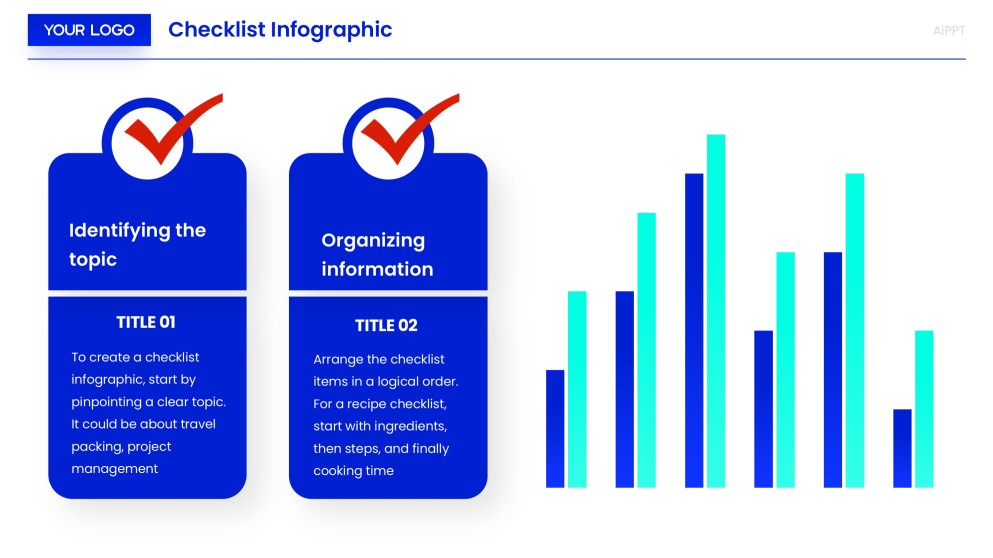 YOUR LOGO

Checklist Infographic

AiPPT

Identifying the topic

TITLE 01

To create a checklist infographic, start by pinpointing a clear topic. It could be about travel packing, project management

Organizing information

TITLE 02

Arrange the checklist items in a logical order. For a recipe checklist, start with ingredients, then steps, and finally cooking time